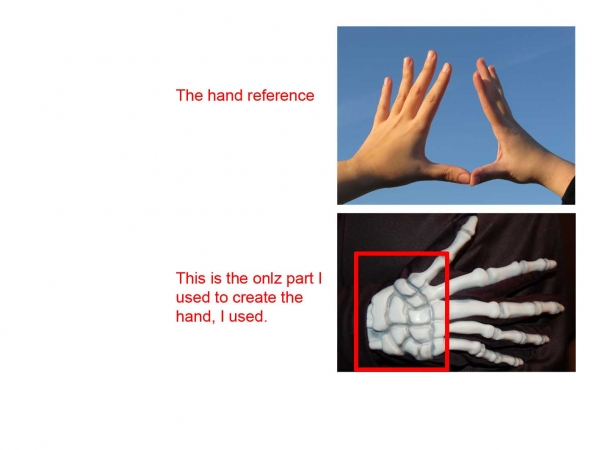 The hand reference

This is the onlz part I used to create the hand, I used.